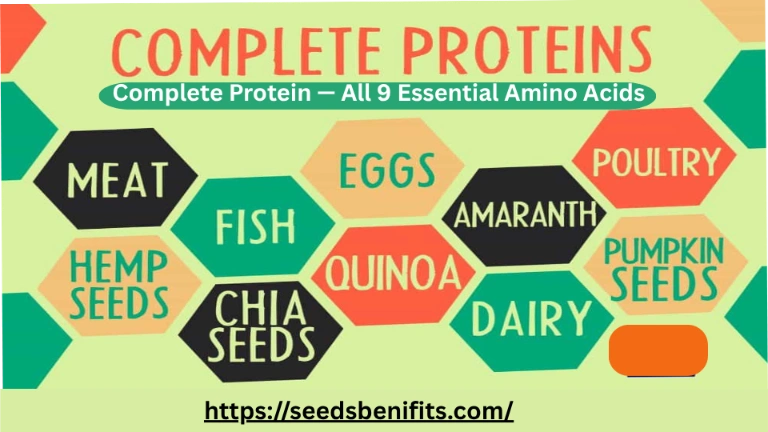 COMPLETE PROTEINS

Complete Protein — All 9 Essential Amino Acids

MEAT

EGGS

POULTRY

FISH

AMARANTH

HEMP SEEDS

QUINOA

PUMPKIN SEEDS

CHIA SEEDS

DAIRY

https://seedsbenifits.com/